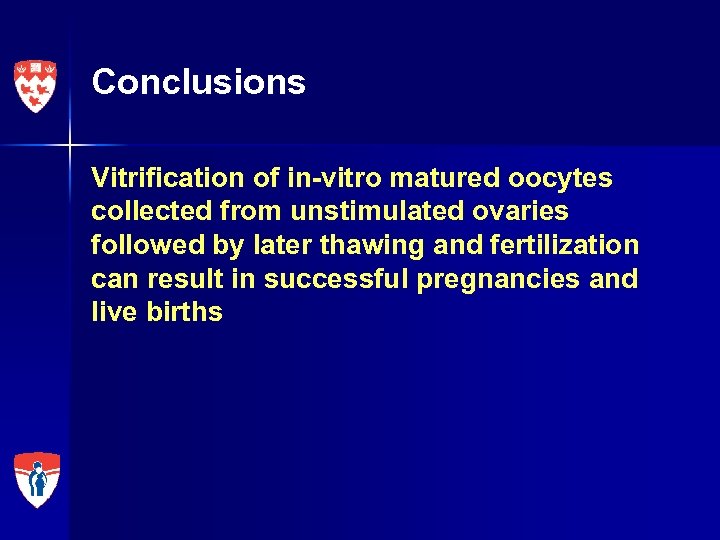 Conclusions

Vitrification of in-vitro matured oocytes collected from unstimulated ovaries followed by later thawing and fertilization can result in successful pregnancies and live births